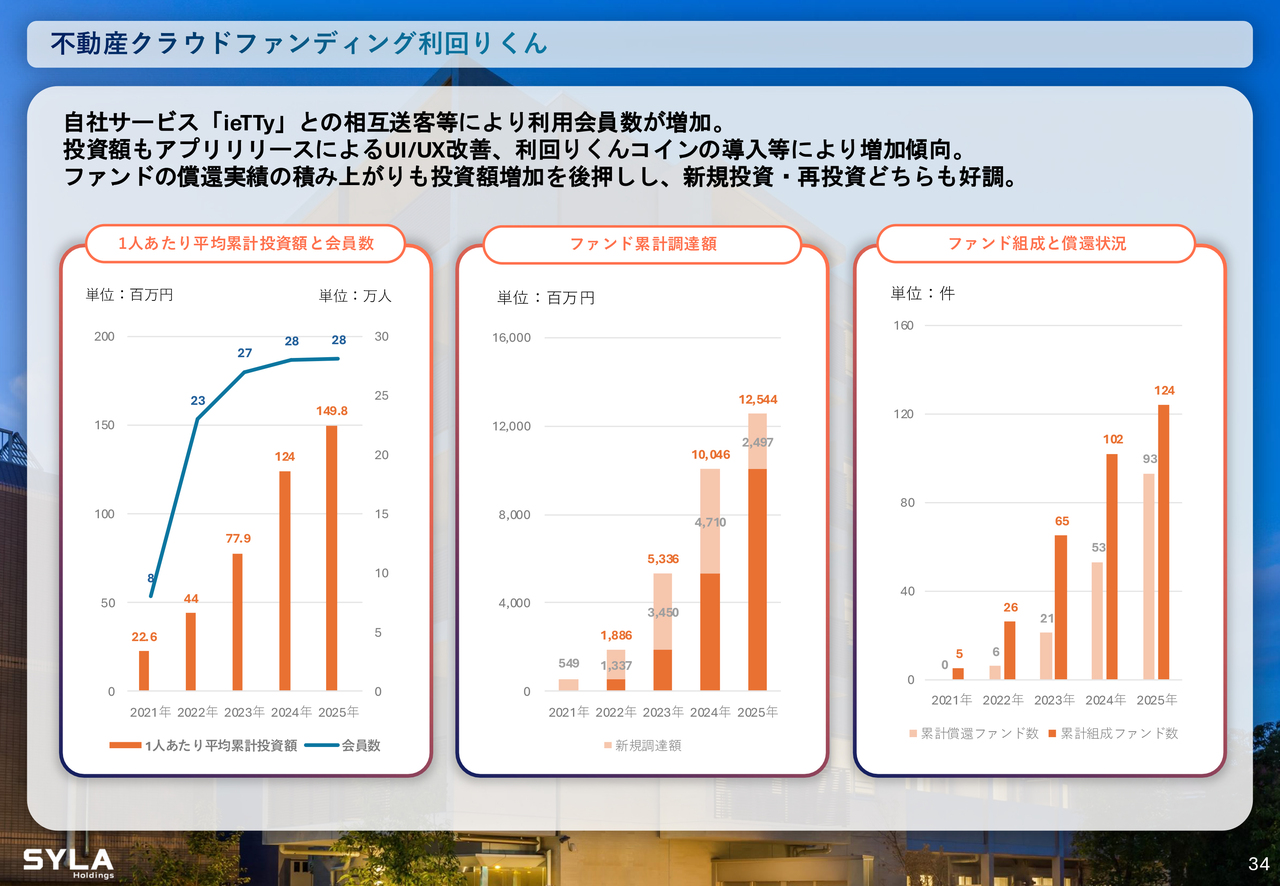 不動産クラウドファンディング利回りくん

自社サービス「ieTTy」との相互送客等により利用会員数が増加。
投資額もアプリリリースによるUI/UX改善、利回りくんコインの導入等により増加傾向。
ファンドの償還実績の積み上がりも投資額増加を後押しし、新規投資・再投資どちらも好調。

1人あたり平均累計投資額と会員数

単位：百万円　単位：万人

200
150
100
50
0

30
25
20
15
10
5
0

8
23
27
28
28

22.6
44
77.9
124
149.8

2021年 2022年 2023年 2024年 2025年

1人あたり平均累計投資額　会員数

ファンド累計調達額

単位：百万円

16,000
12,000
8,000
4,000
0

549
1,886
1,337
5,336
3,450
10,046
4,710
12,544
2,497

2021年 2022年 2023年 2024年 2025年

新規調達額

ファンド組成と償還状況

単位：件

160
120
80
40
0

0
5
6
26
21
65
53
102
93
124

2021年 2022年 2023年 2024年 2025年

累計償還ファンド数　累計組成ファンド数

SYLA Holdings

34